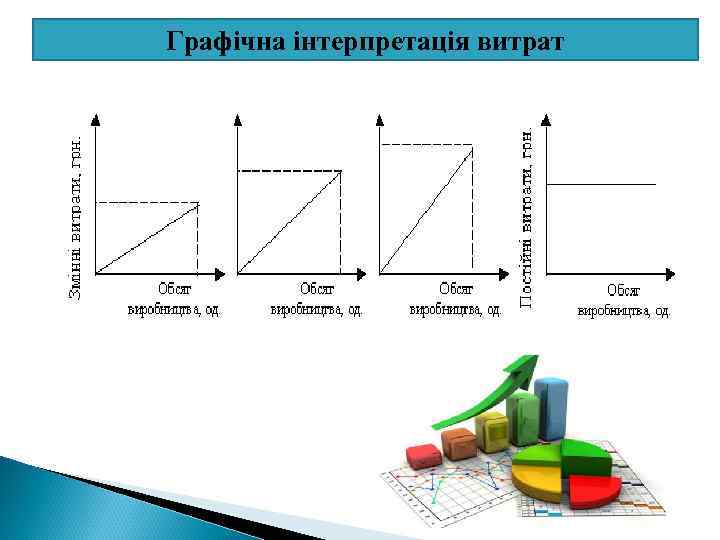 Графічна інтерпретація витрат

Змінні витрати, грн.

Обсяг виробництва, од.

Обсяг виробництва, од.

Обсяг виробництва, од.

Постійні витрати, грн.

Обсяг виробництва, од.